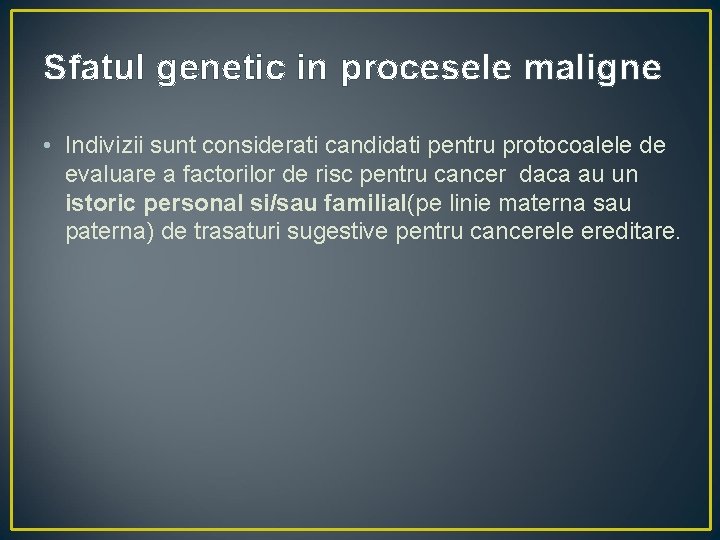 Sfatul genetic in procesele maligne

• Indivizii sunt considerati candidati pentru protocoalele de evaluare a factorilor de risc pentru cancer daca au un istoric personal si/sau familial(pe linie materna sau paterna) de trasaturi sugestive pentru cancerele ereditare.